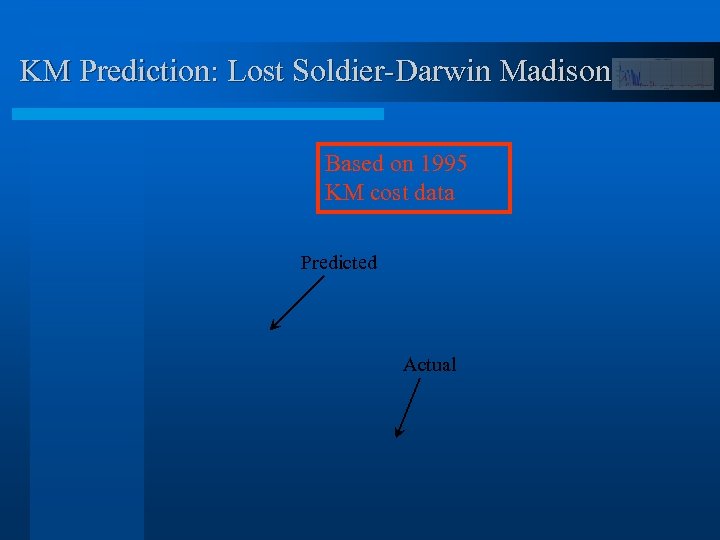 KM Prediction: Lost Soldier-Darwin Madison

Based on 1995
KM cost data

Predicted

Actual